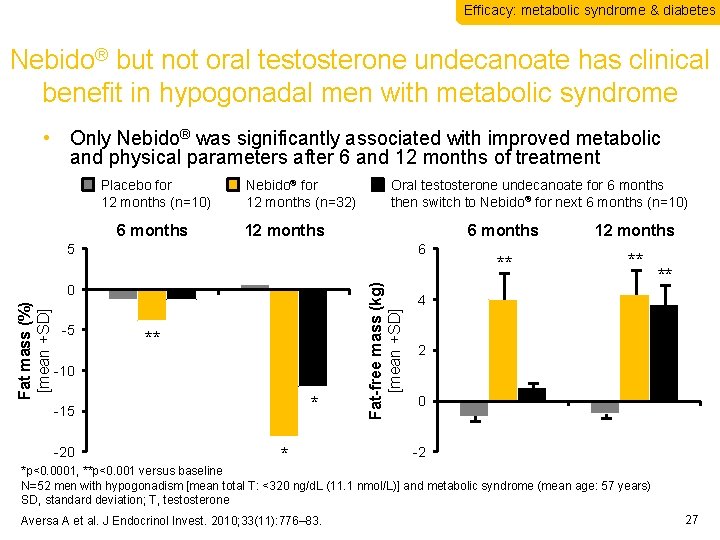 Efficacy: metabolic syndrome & diabetes

Nebido® but not oral testosterone undecanoate has clinical benefit in hypogonadal men with metabolic syndrome

• Only Nebido® was significantly associated with improved metabolic and physical parameters after 6 and 12 months of treatment

Placebo for 12 months (n=10)
Nebido® for 12 months (n=32)
Oral testosterone undecanoate for 6 months then switch to Nebido® for next 6 months (n=10)

6 months
12 months

Fat mass (%) [mean +SD]

5
0
-5
-10
-15
-20

**
*
*

6 months
12 months

Fat-free mass (kg) [mean +SD]

6
4
2
0
-2

**
**
**

*p<0.0001, **p<0.001 versus baseline
N=52 men with hypogonadism [mean total T: <320 ng/dL (11.1 nmol/L)] and metabolic syndrome (mean age: 57 years)
SD, standard deviation; T, testosterone

Aversa A et al. J Endocrinol Invest. 2010;33(11):776–83.

27